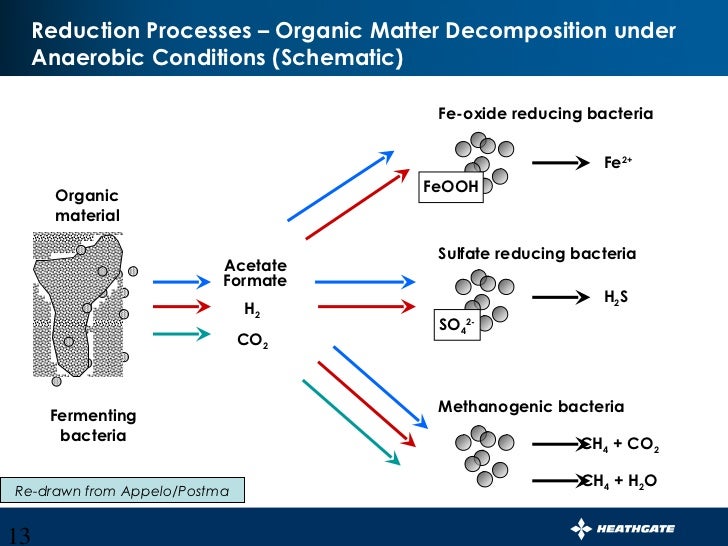 Reduction Processes – Organic Matter Decomposition under Anaerobic Conditions (Schematic)

Organic material

Fermenting bacteria

Acetate
Formate

$H_2$

$CO_2$

Fe-oxide reducing bacteria

FeOOH

$Fe^{2+}$

Sulfate reducing bacteria

$SO_4^{2-}$

$H_2S$

Methanogenic bacteria

$CH_4 + CO_2$

$CH_4 + H_2O$

Re-drawn from Appelo/Postma

13

HEATHGATE